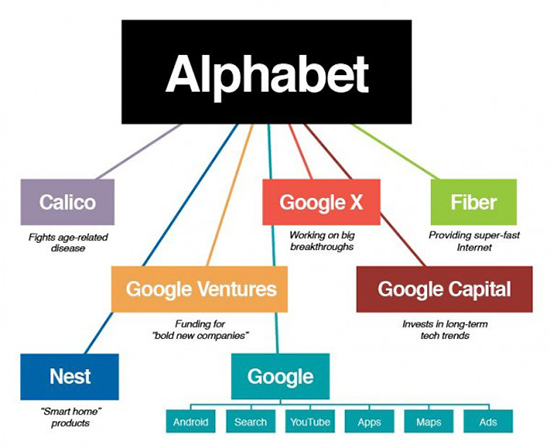 Alphabet

Calico

Fights age-related disease

Google X

Working on big breakthroughs

Fiber

Providing super-fast Internet

Google Ventures

Funding for "bold new companies"

Google Capital

Invests in long-term tech trends

Nest

"Smart home" products

Google

Android

Search

YouTube

Apps

Maps

Ads